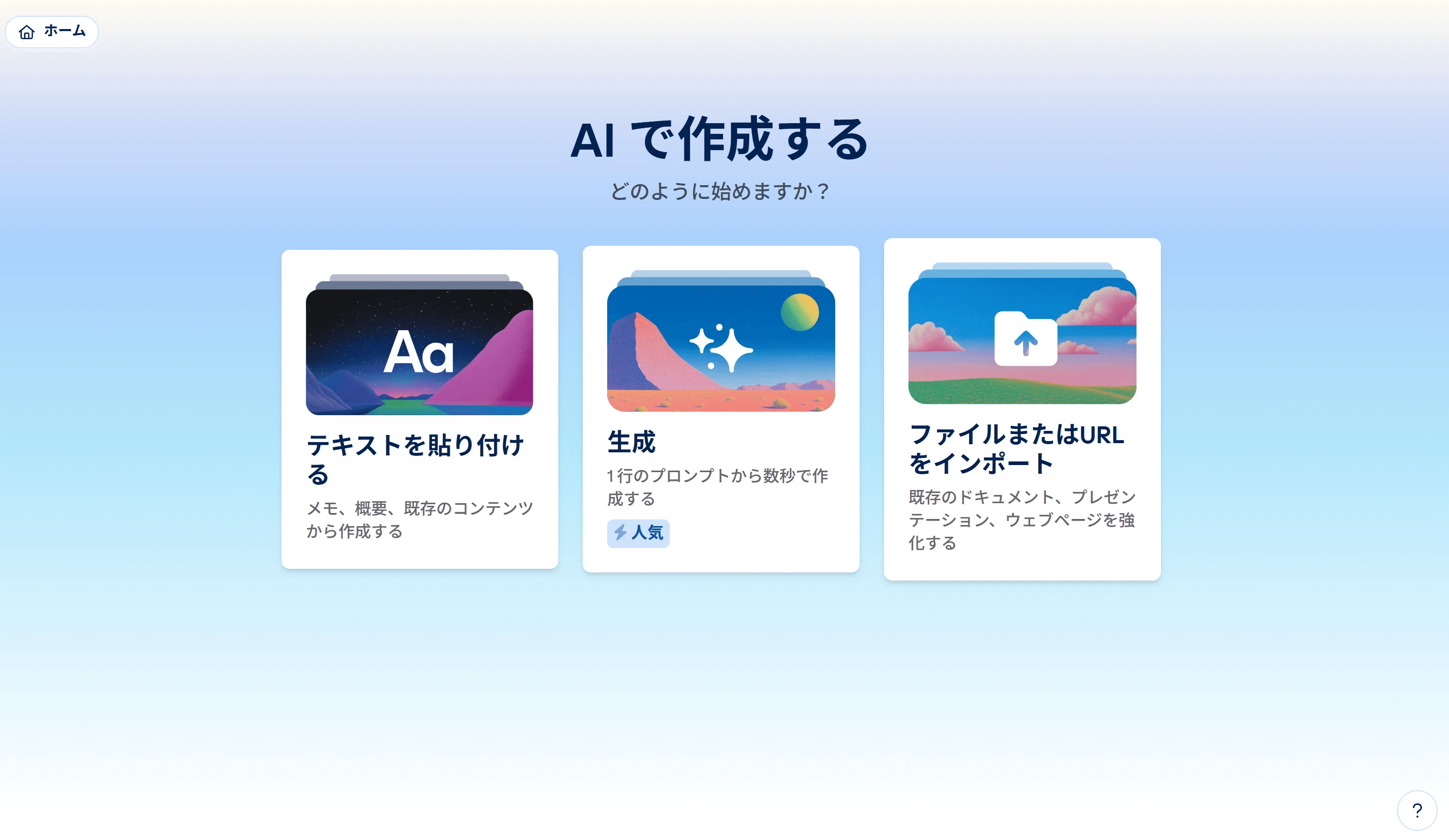 ホーム

AI で作成する

どのように始めますか？

Aa

テキストを貼り付ける

メモ、概要、既存のコンテンツから作成する

生成

1行のプロンプトから数秒で作成する

人気

ファイルまたはURLをインポート

既存のドキュメント、プレゼンテーション、ウェブページを強化する

?